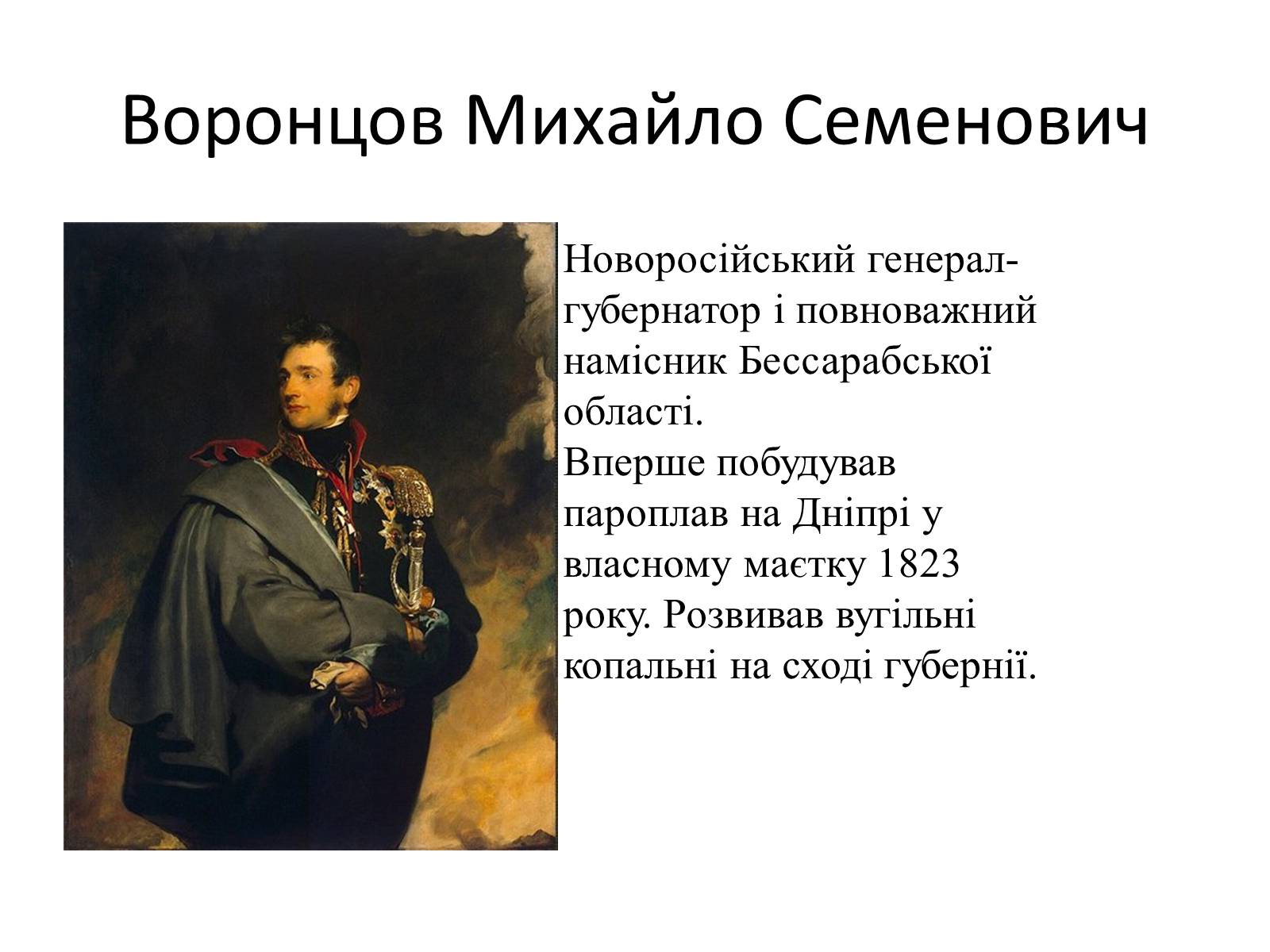 Воронцов Михайло Семенович

Новоросійський генерал-губернатор і повноважний намісник Бессарабської області.
Вперше побудував пароплав на Дніпрі у власному маєтку 1823 року. Розвивав вугільні копальні на сході губернії.